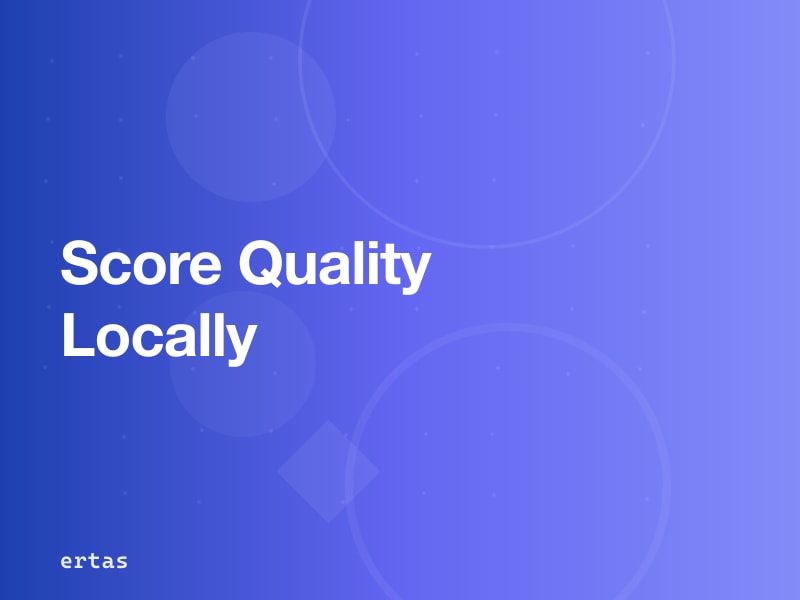 Score Quality Locally

ertas